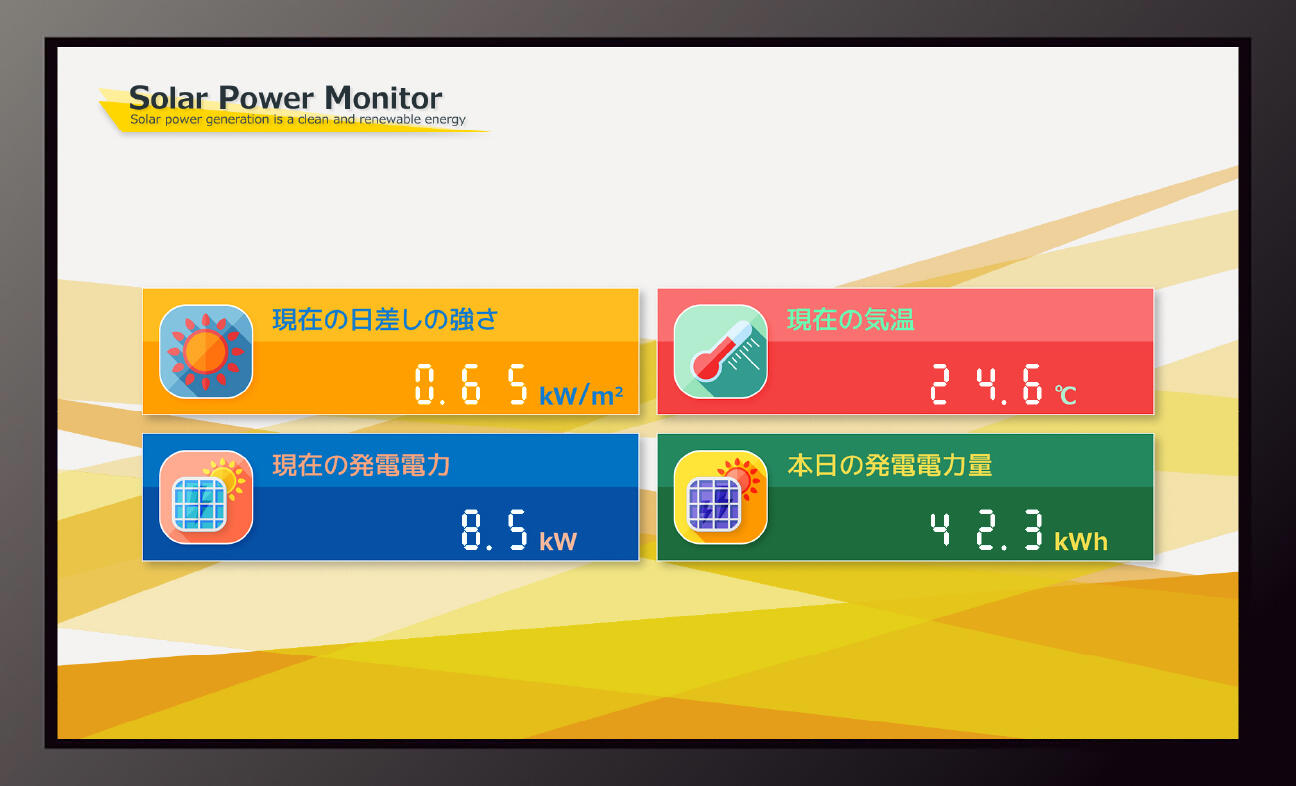 Solar Power Monitor
Solar power generation is a clean and renewable energy

現在の日差しの強さ
0.65 kW/m²

現在の気温
24.6 ℃

現在の発電電力
8.5 kW

本日の発電電力量
42.3 kWh